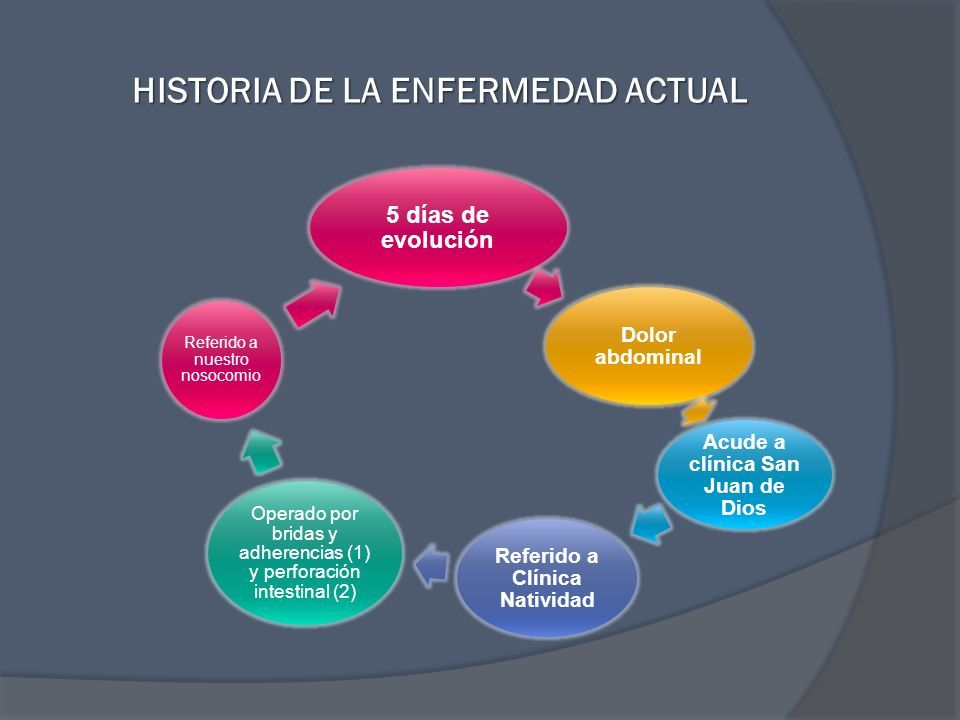 HISTORIA DE LA ENFERMEDAD ACTUAL

5 días de evolución

Dolor abdominal

Acude a clínica San Juan de Dios

Referido a Clínica Natividad

Operado por bridas y adherencias (1) y perforación intestinal (2)

Referido a nuestro nosocomio